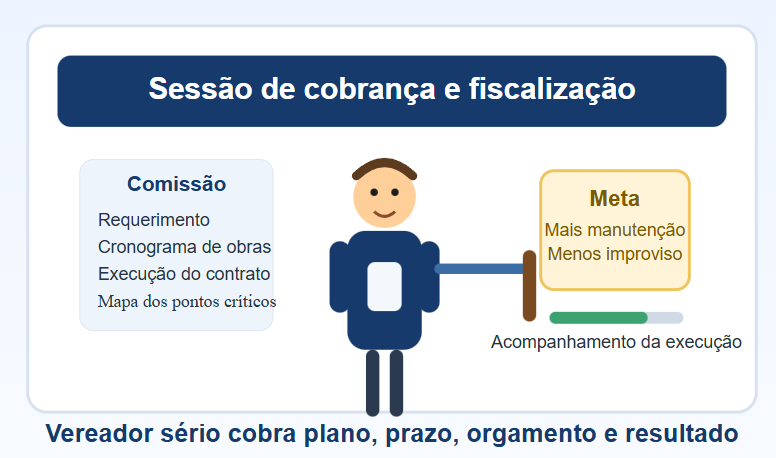 Sessão de cobrança e fiscalização

Comissão

Requerimento
Cronograma de obras
Execução do contrato
Mapa dos pontos críticos

Meta

Mais manutenção
Menos improviso

Acompanhamento da execução

Vereador sério cobra plano, prazo, orgamento e resultado